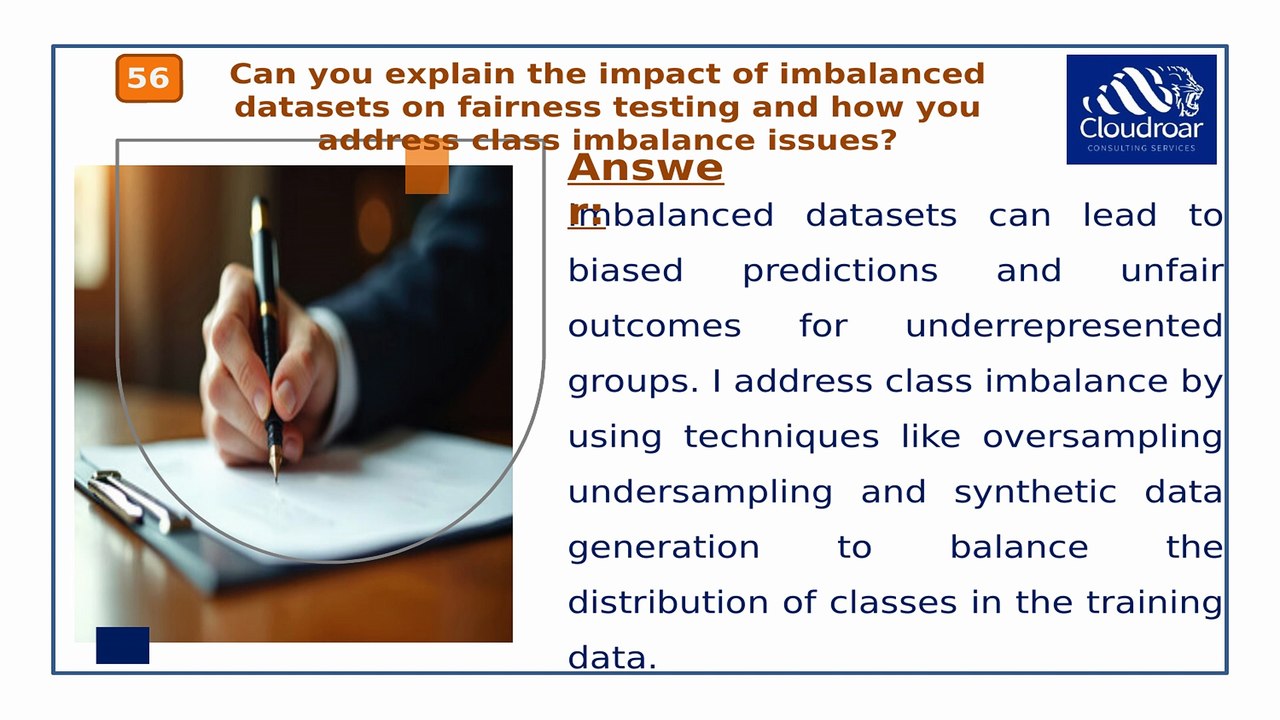 56

Can you explain the impact of imbalanced datasets on fairness testing and how you address class imbalance issues?

Cloudroar
CONSULTING SERVICES

Answer:

Imbalanced datasets can lead to biased predictions and unfair outcomes for underrepresented groups. I address class imbalance by using techniques like oversampling undersampling and synthetic data generation to balance the distribution of classes in the training data.